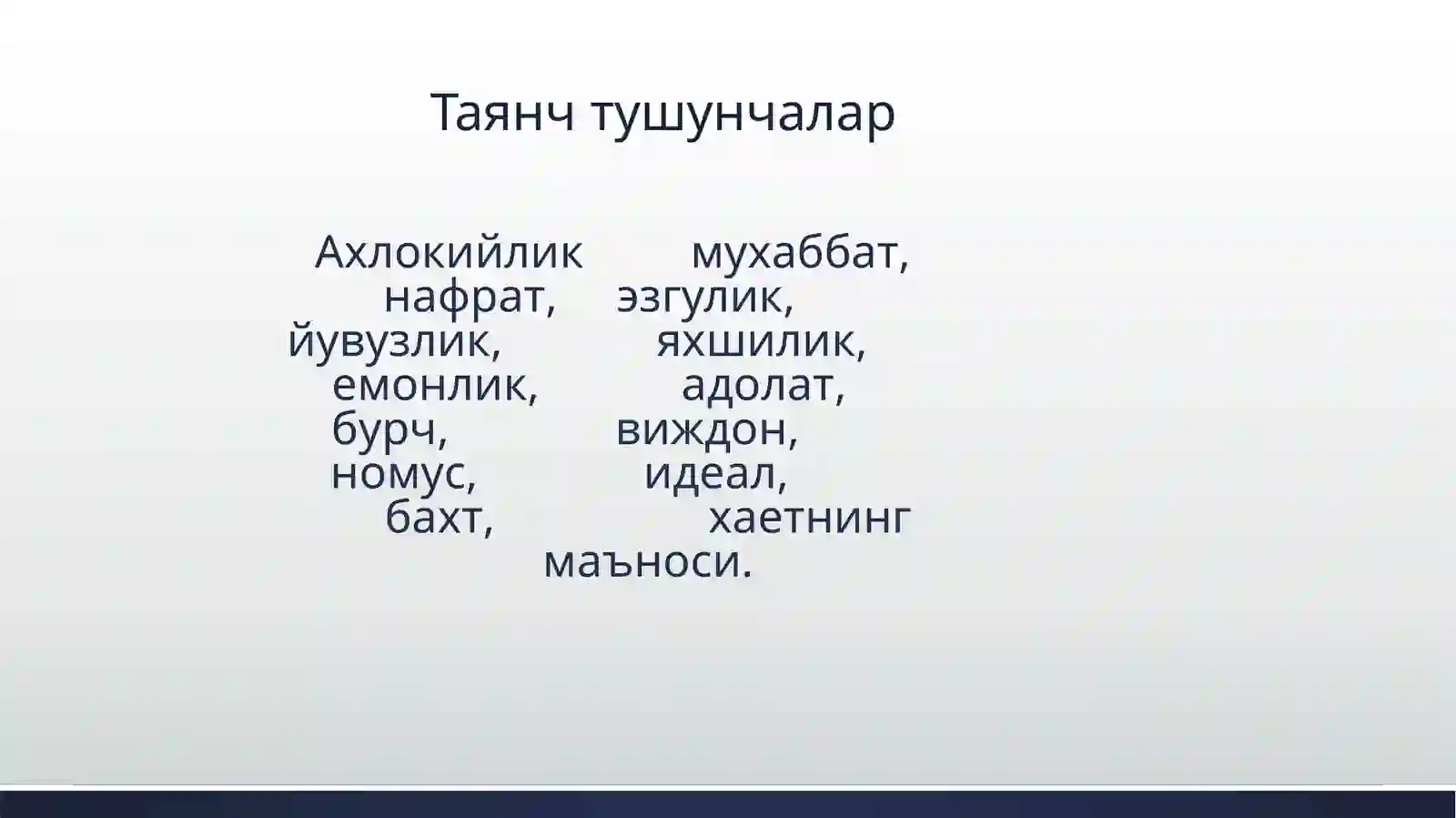 Таянч тушунчалар

Ахлокийлик мухаббат, нафрат, эзгулик, йувузлик, яхшилик, емонлик, адолат, бурч, виждон, номус, идеал, бахт, хаетнинг маъноси.